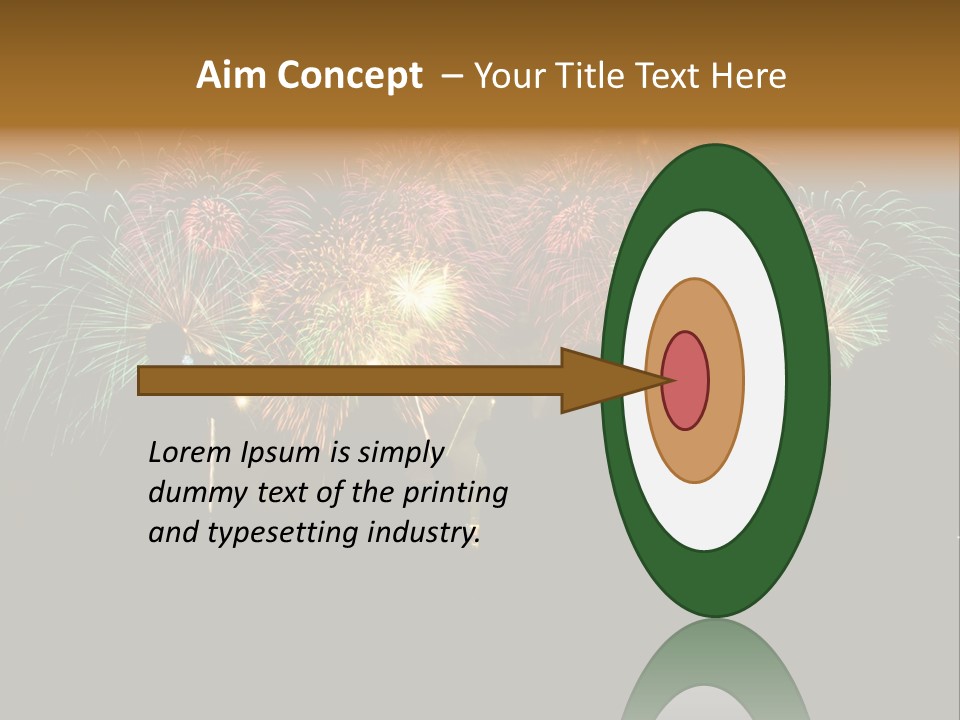 Aim Concept – Your Title Text Here

Lorem Ipsum is simply dummy text of the printing and typesetting industry.